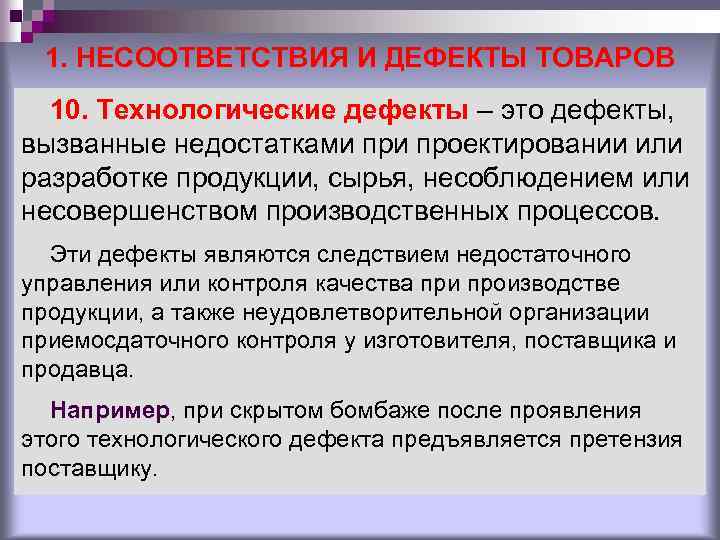 1. НЕСООТВЕТСТВИЯ И ДЕФЕКТЫ ТОВАРОВ

10. Технологические дефекты – это дефекты, вызванные недостатками при проектировании или разработке продукции, сырья, несоблюдением или несовершенством производственных процессов.

Эти дефекты являются следствием недостаточного управления или контроля качества при производстве продукции, а также неудовлетворительной организации приемосдаточного контроля у изготовителя, поставщика и продавца.

Например, при скрытом бомбаже после проявления этого технологического дефекта предъявляется претензия поставщику.